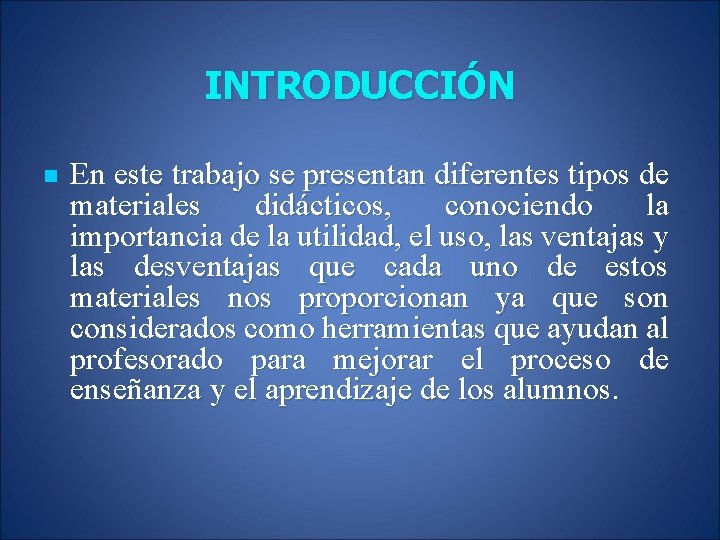 INTRODUCCIÓN

En este trabajo se presentan diferentes tipos de materiales didácticos, conociendo la importancia de la utilidad, el uso, las ventajas y las desventajas que cada uno de estos materiales nos proporcionan ya que son considerados como herramientas que ayudan al profesorado para mejorar el proceso de enseñanza y el aprendizaje de los alumnos.